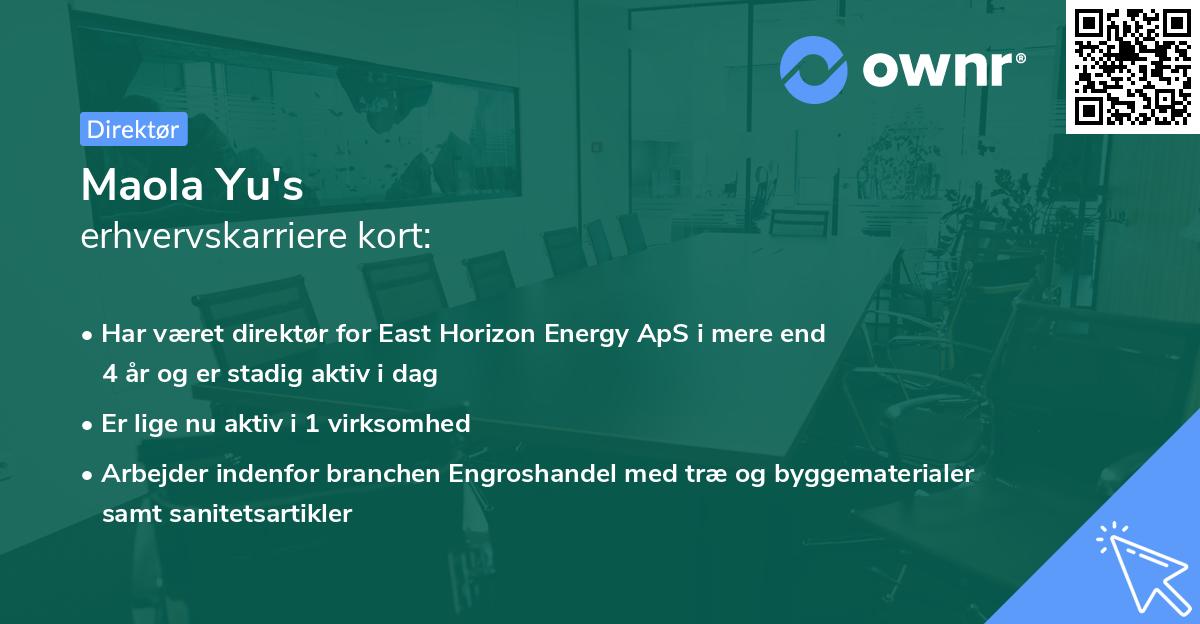 ownr®

Direktør

Maola Yu's
erhvervskarriere kort:

• Har været direktør for East Horizon Energy ApS i mere end 4 år og er stadig aktiv i dag

• Er lige nu aktiv i 1 virksomhed

• Arbejder indenfor branchen Engroshandel med træ og byggematerialer samt sanitetsartikler